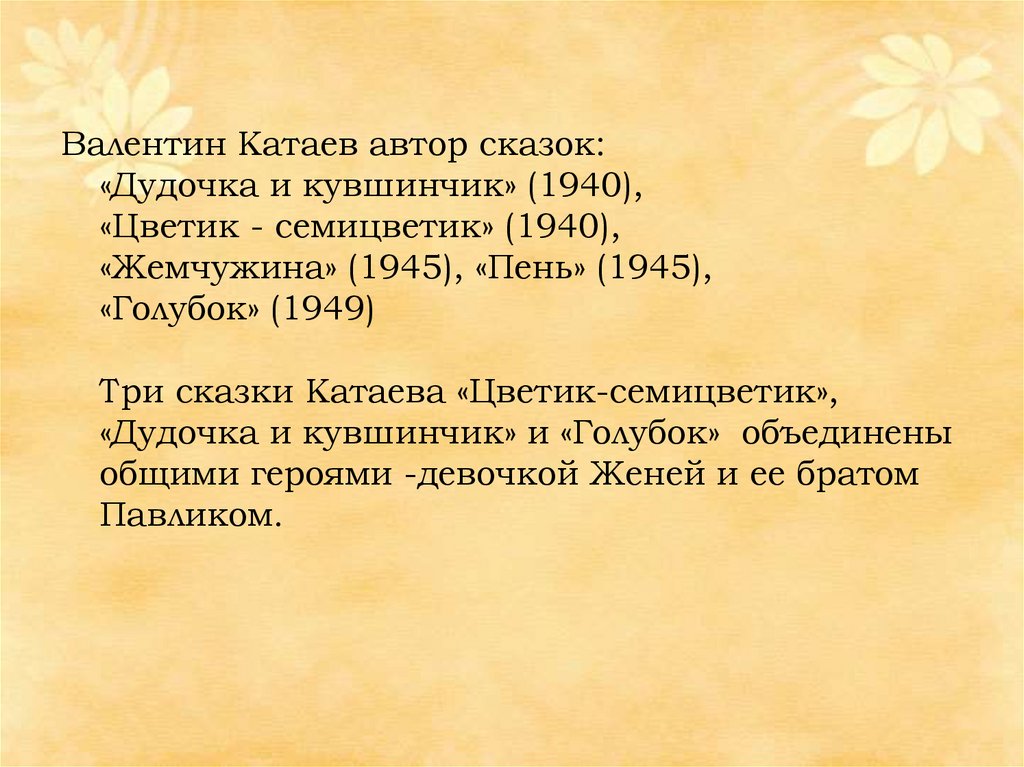 Валентин Катаев автор сказок:
«Дудочка и кувшинчик» (1940),
«Цветик - семицветик» (1940),
«Жемчужина» (1945), «Пень» (1945),
«Голубок» (1949)

Три сказки Катаева «Цветик-семицветик», «Дудочка и кувшинчик» и «Голубок» объединены общими героями -девочкой Женей и ее братом Павликом.